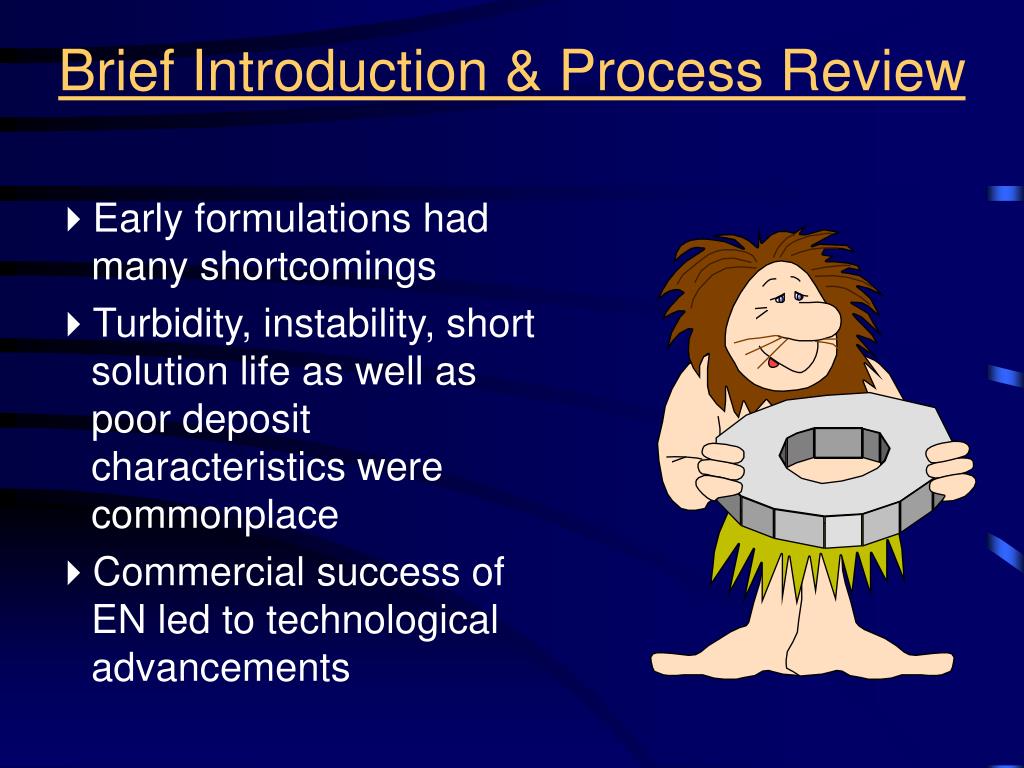 Brief Introduction & Process Review

Early formulations had many shortcomings

Turbidity, instability, short solution life as well as poor deposit characteristics were commonplace

Commercial success of EN led to technological advancements